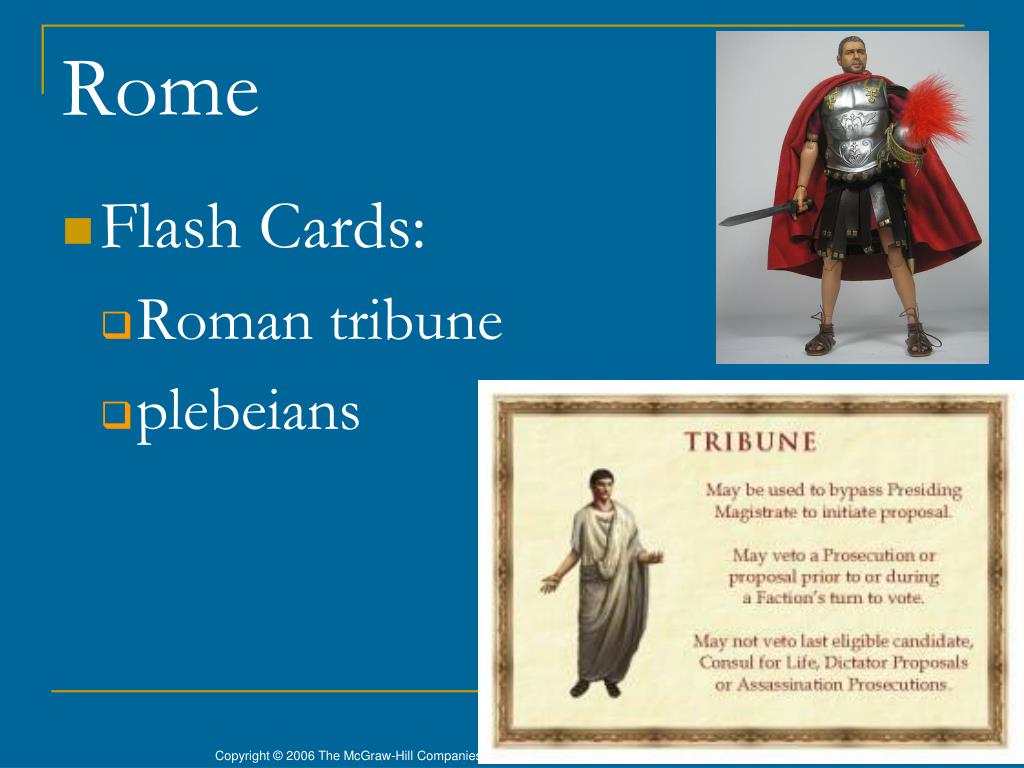 Rome

Flash Cards:

Roman tribune

plebeians

TRIBUNE

May be used to bypass Presiding Magistrate to initiate proposal.

May veto a Prosecution or proposal prior to or during a Faction's turn to vote.

May not veto last eligible candidate, Consul for Life, Dictator Proposals or Assassination Prosecutions.

Copyright © 2006 The McGraw-Hill Companies